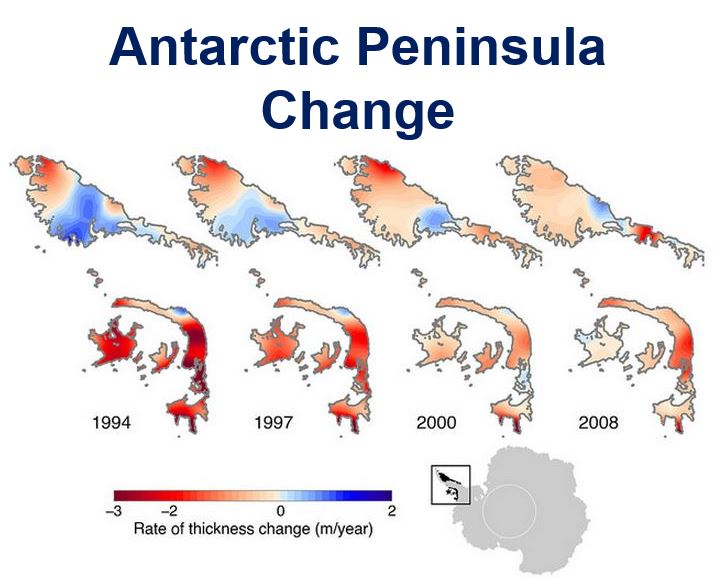 Antarctic Peninsula Change

1994

1997

2000

2008

−3 −2 0 2

Rate of thickness change (m/year)